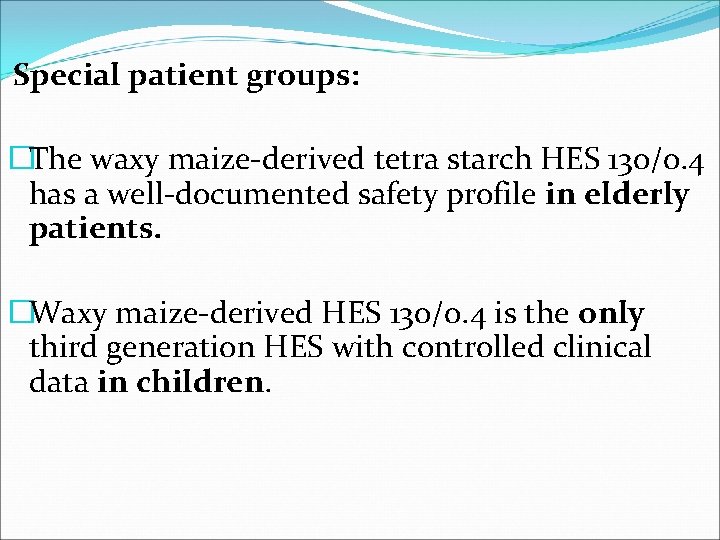 Special patient groups:

□The waxy maize-derived tetra starch HES 130/0.4 has a well-documented safety profile in elderly patients.

□Waxy maize-derived HES 130/0.4 is the only third generation HES with controlled clinical data in children.